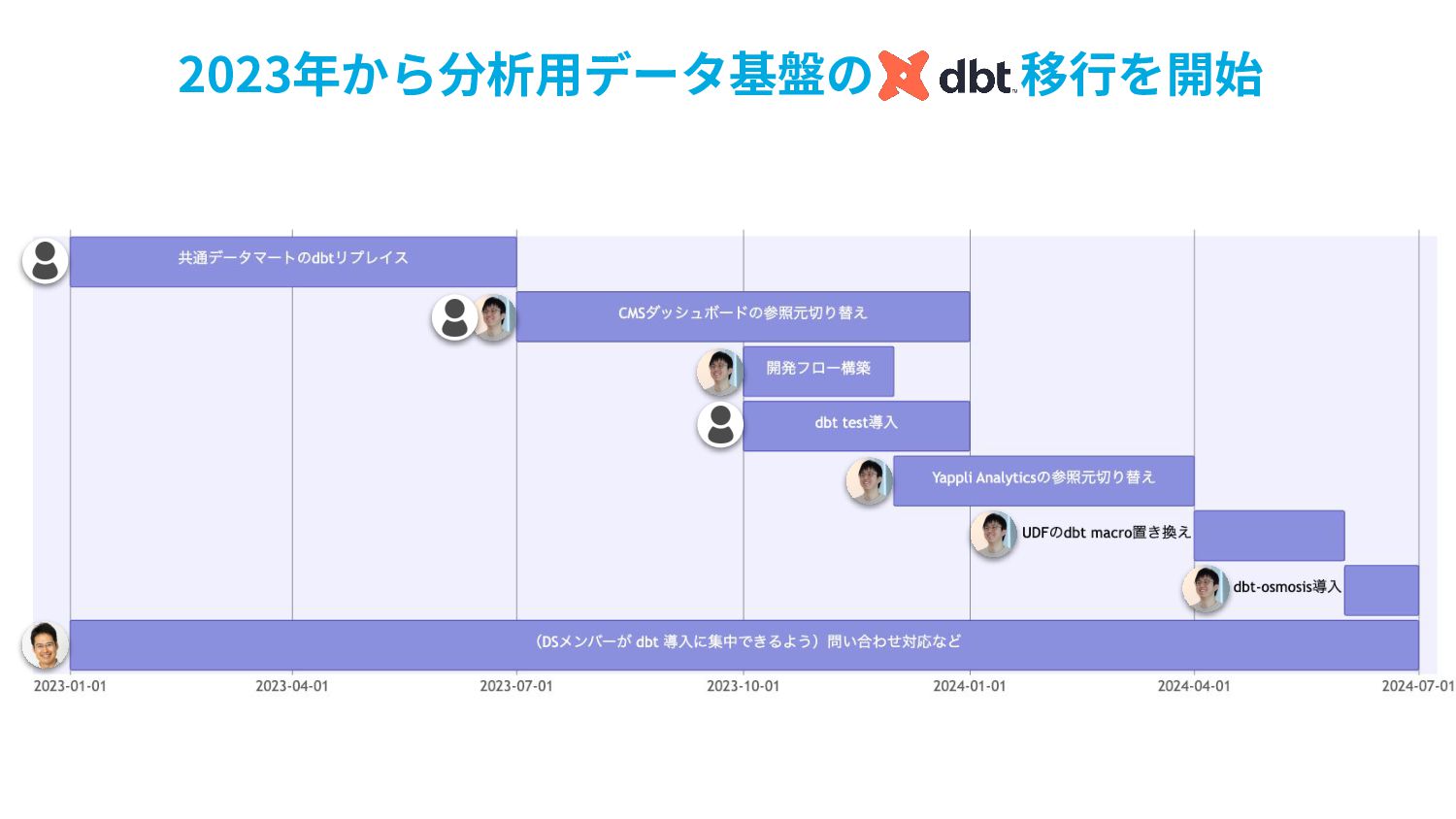 2023年から分析用データ基盤の dbt 移行を開始

共通データマートのdbtリプレイス

CMSダッシュボードの参照元切り替え

開発フロー構築

dbt test導入

Yappli Analyticsの参照元切り替え

UDFのdbt macro置き換え

dbt-osmosis導入

（DSメンバーが dbt 導入に集中できるよう）問い合わせ対応など

2023-01-01 2023-04-01 2023-07-01 2023-10-01 2024-01-01 2024-04-01 2024-07-01